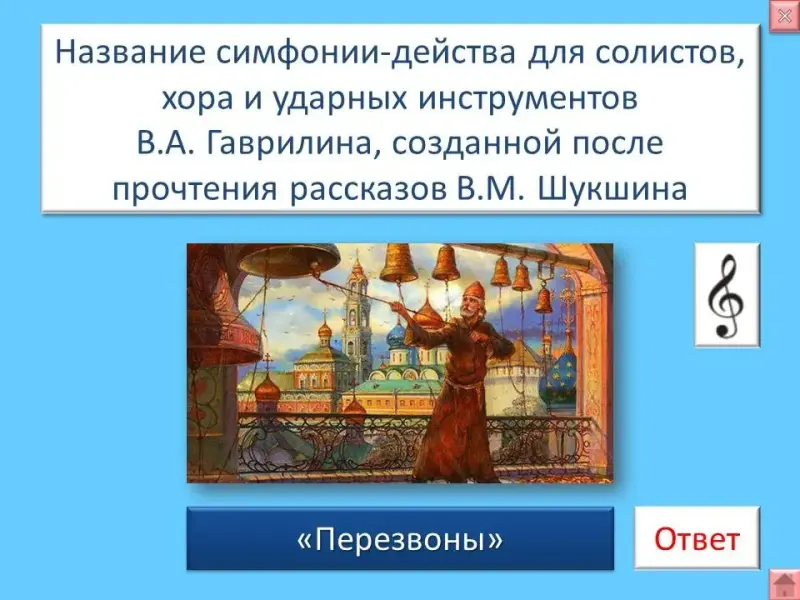 Название симфонии-действа для солистов, хора и ударных инструментов В.А. Гаврилина, созданной после прочтения рассказов В.М. Шукшина

«Перезвоны»

Ответ